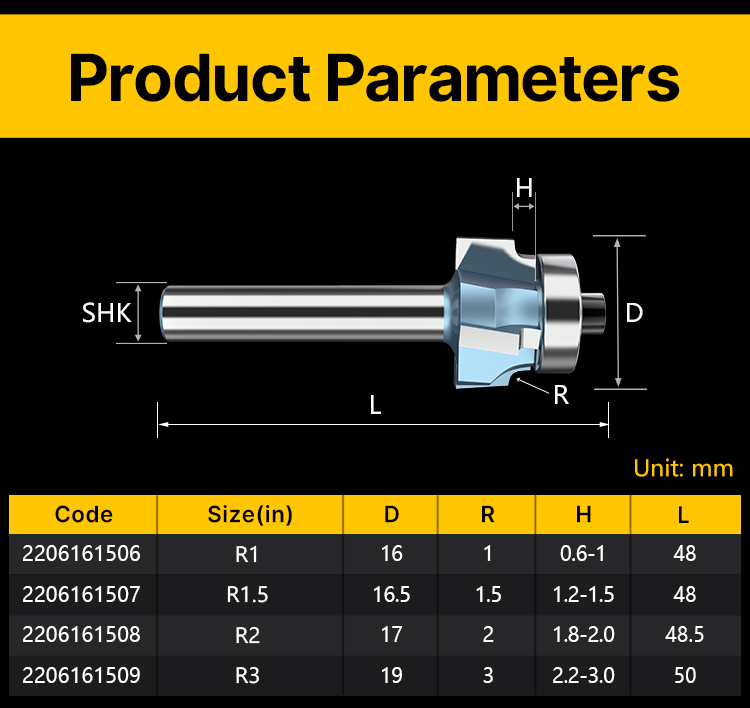 Product Parameters

H

SHK

D

R

L

Unit: mm

| Code | Size(in) | D | R | H | L |
|---|---|---|---|---|---|
| 2206161506 | R1 | 16 | 1 | 0.6-1 | 48 |
| 2206161507 | R1.5 | 16.5 | 1.5 | 1.2-1.5 | 48 |
| 2206161508 | R2 | 17 | 2 | 1.8-2.0 | 48.5 |
| 2206161509 | R3 | 19 | 3 | 2.2-3.0 | 50 |